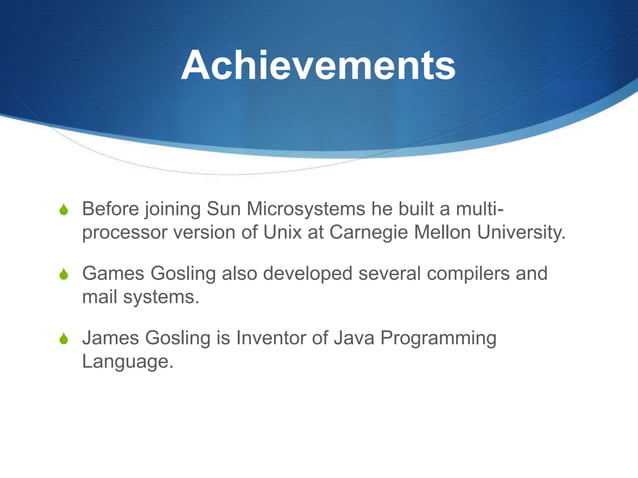 Achievements

Before joining Sun Microsystems he built a multi-processor version of Unix at Carnegie Mellon University.

Games Gosling also developed several compilers and mail systems.

James Gosling is Inventor of Java Programming Language.